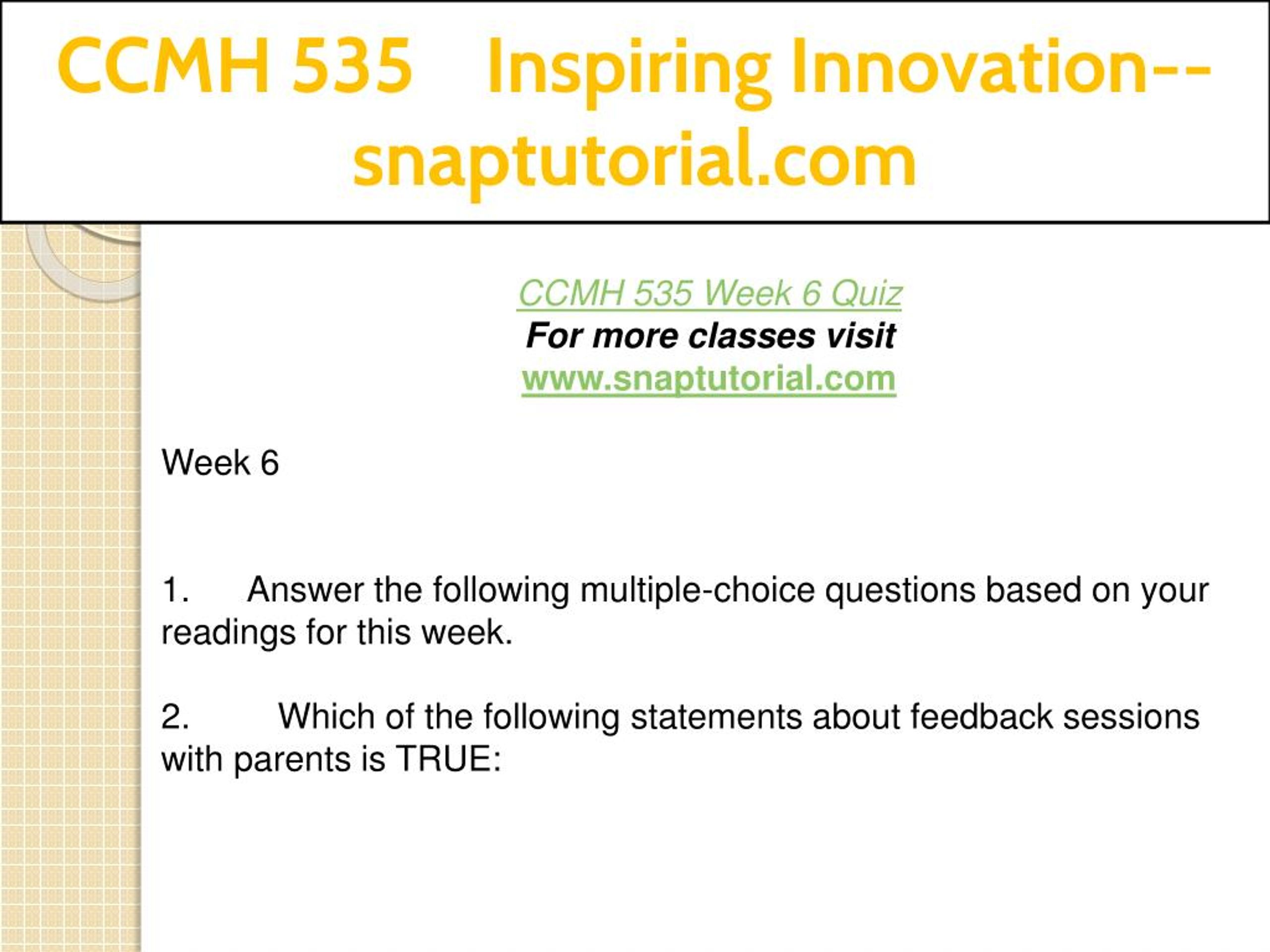 CCMH 535 Inspiring Innovation--snaptutorial.com

CCMH 535 Week 6 Quiz
For more classes visit
www.snaptutorial.com

Week 6

1. Answer the following multiple-choice questions based on your readings for this week.

2. Which of the following statements about feedback sessions with parents is TRUE: